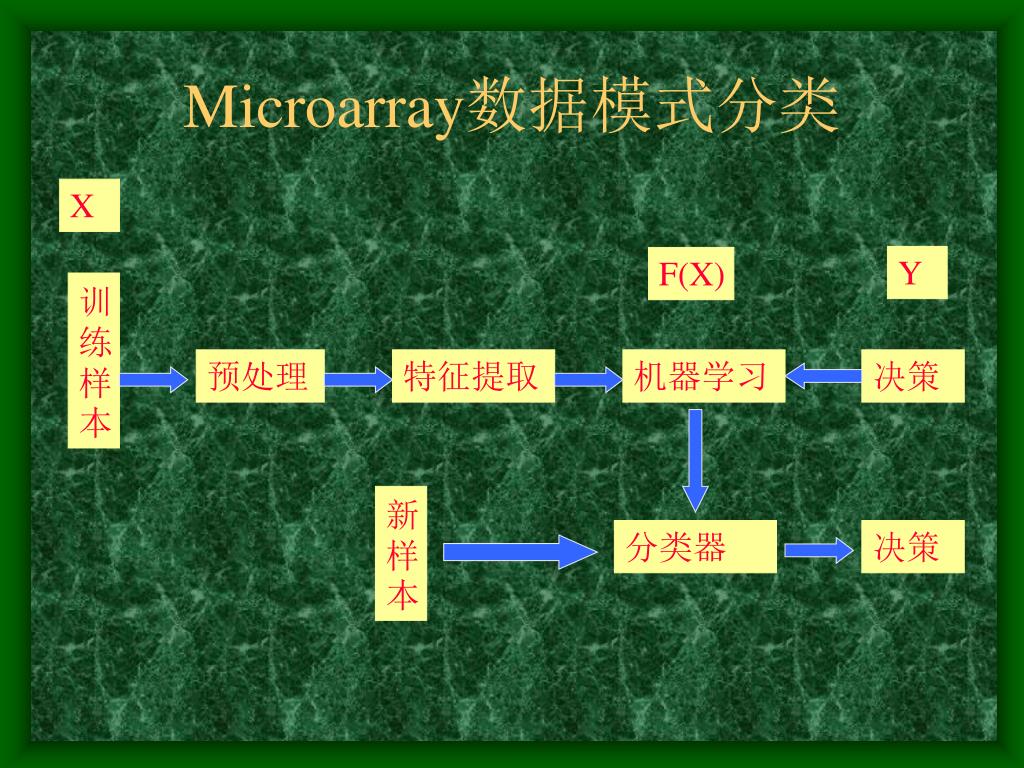 Microarray数据模式分类

X

F(X)

Y

训练样本

预处理

特征提取

机器学习

决策

新样本

分类器

决策